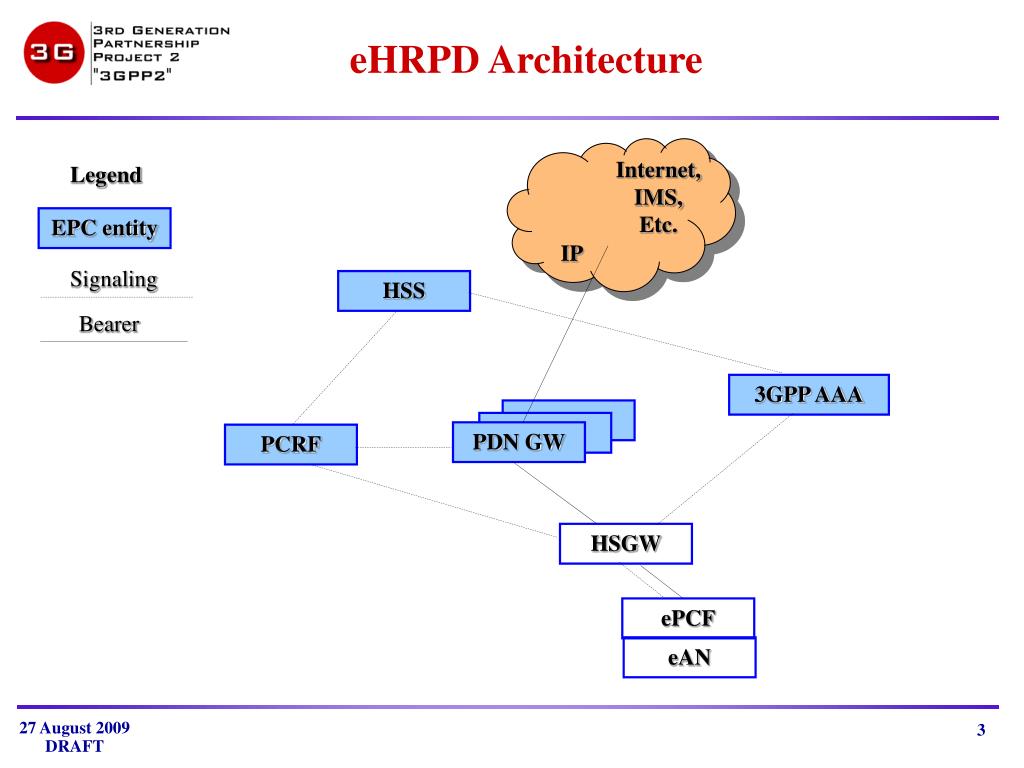 3G
3RD GENERATION
PARTNERSHIP
PROJECT 2
"3GPP2"

eHRPD Architecture

Legend

EPC entity

Signaling

Bearer

Internet,
IMS,
Etc.

IP

HSS

3GPP AAA

PCRF

PDN GW

HSGW

ePCF

eAN

27 August 2009
DRAFT

3